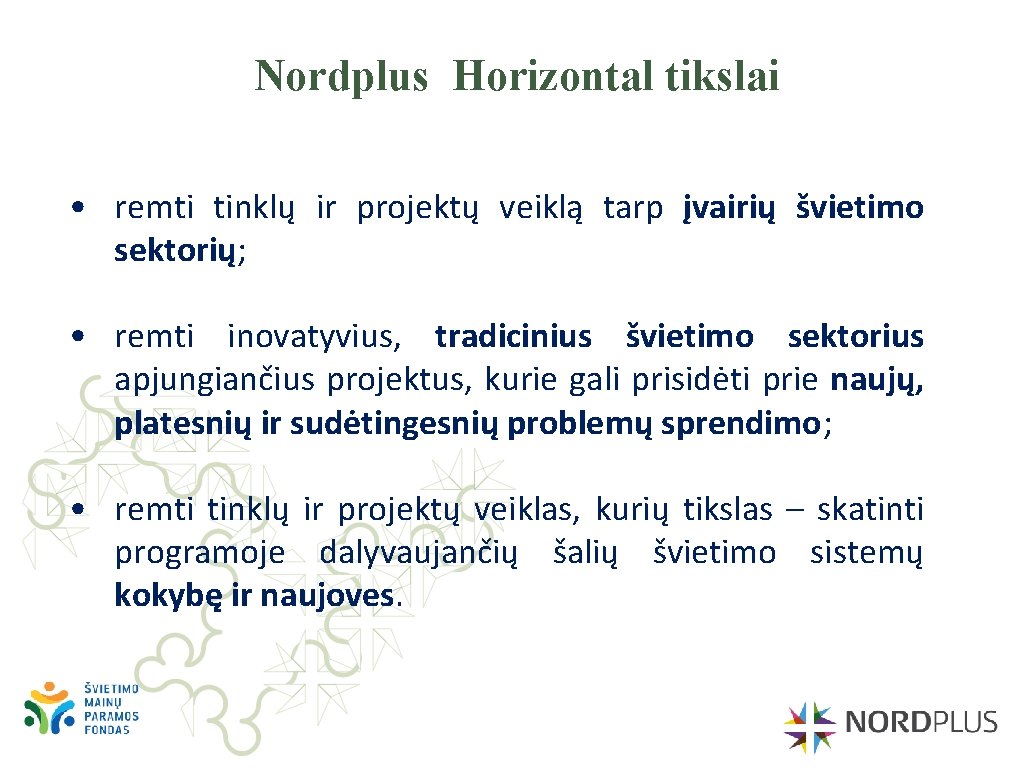 Nordplus Horizontal tikslai

• remti tinklų ir projektų veiklą tarp įvairių švietimo sektorių;

• remti inovatyvius, tradicinius švietimo sektorius apjungiančius projektus, kurie gali prisidėti prie naujų, platesnių ir sudėtingesnių problemų sprendimo;

• remti tinklų ir projektų veiklas, kurių tikslas – skatinti programoje dalyvaujančių šalių švietimo sistemų kokybę ir naujoves.

ŠVIETIMO MAINŲ PARAMOS FONDAS

NORDPLUS